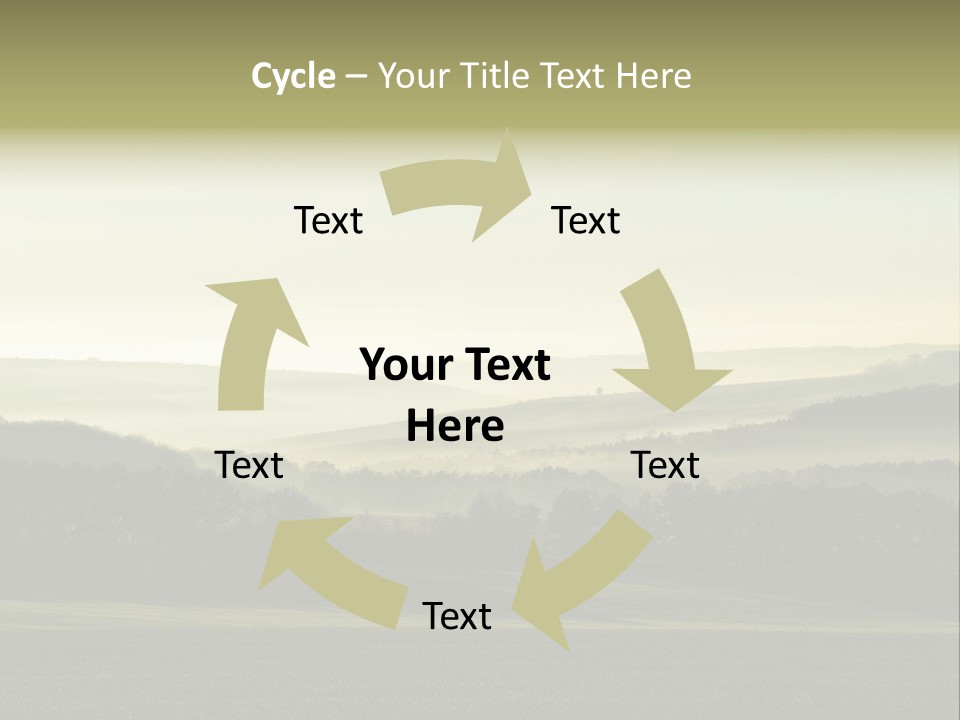 Cycle – Your Title Text Here

Text

Text

Your Text Here

Text

Text

Text